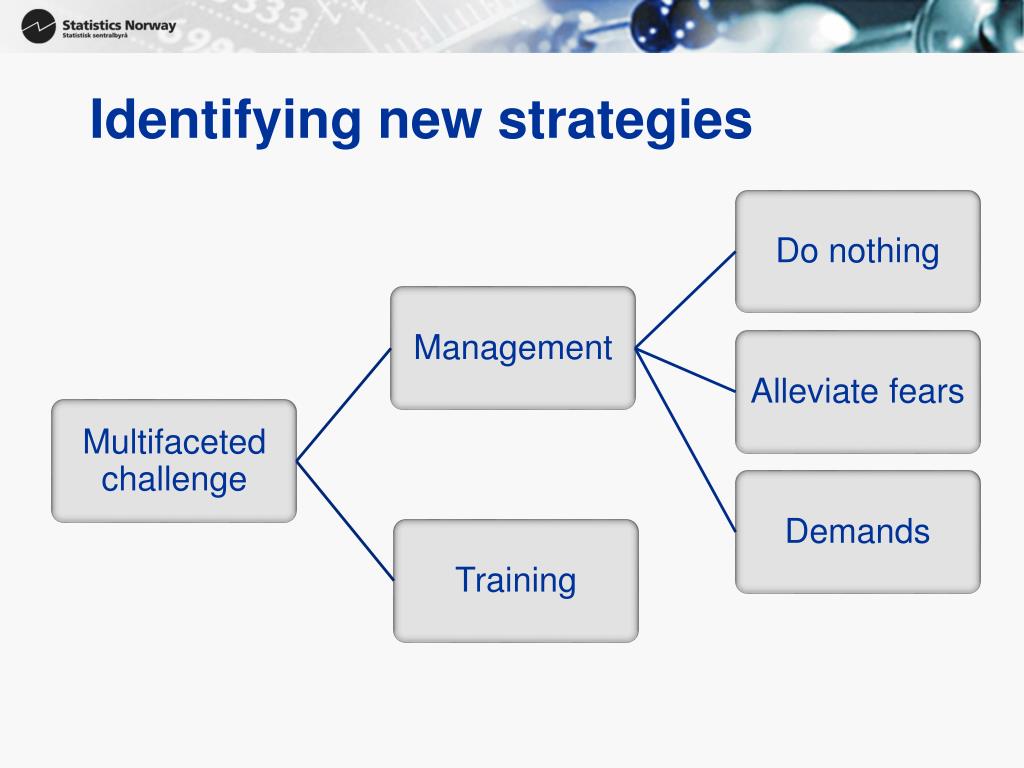 Statistics Norway
Statistisk sentralbyrå

Identifying new strategies

Multifaceted challenge

Management

Training

Do nothing

Alleviate fears

Demands